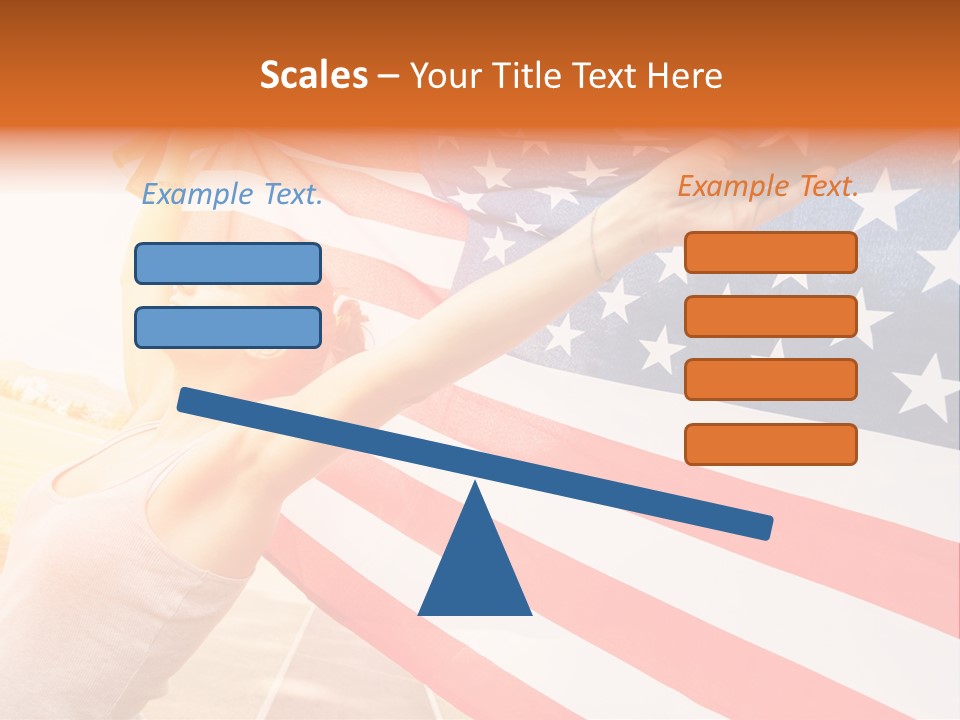 Scales – Your Title Text Here

Example Text.

Example Text.